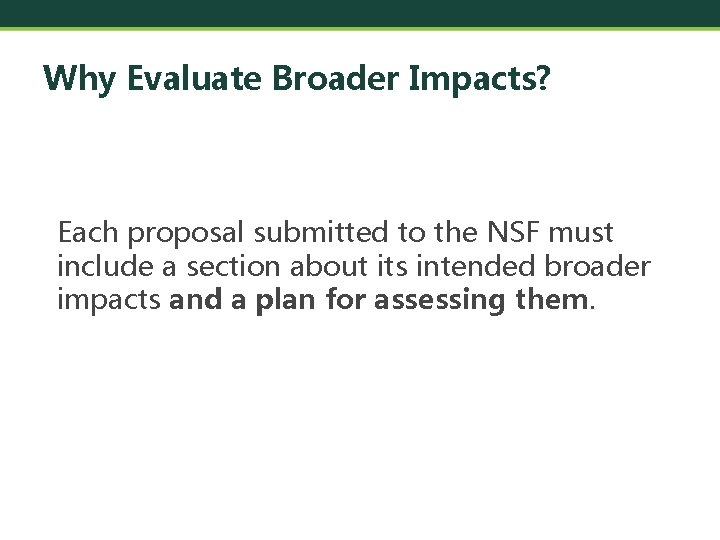 Why Evaluate Broader Impacts?

Each proposal submitted to the NSF must include a section about its intended broader impacts and a plan for assessing them.